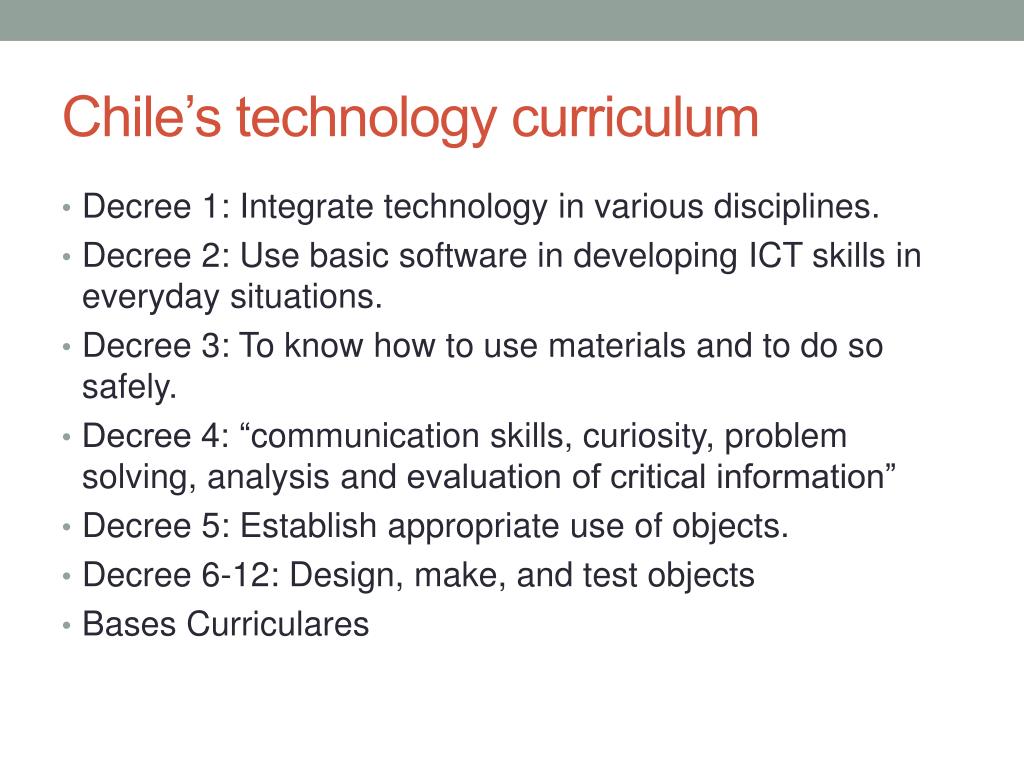 Chile’s technology curriculum

• Decree 1: Integrate technology in various disciplines.
• Decree 2: Use basic software in developing ICT skills in everyday situations.
• Decree 3: To know how to use materials and to do so safely.
• Decree 4: “communication skills, curiosity, problem solving, analysis and evaluation of critical information”
• Decree 5: Establish appropriate use of objects.
• Decree 6-12: Design, make, and test objects
• Bases Curriculares